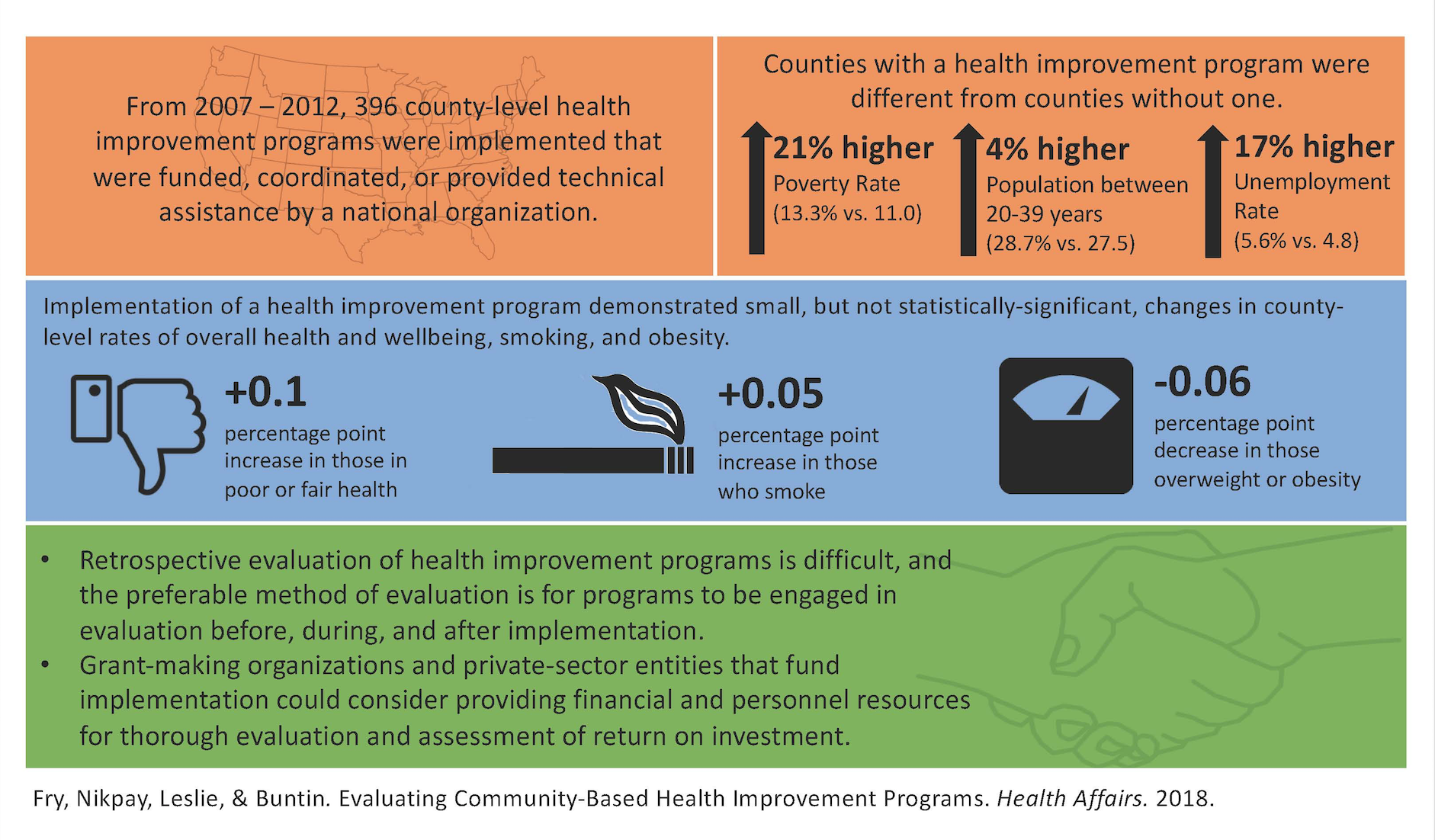 From 2007 – 2012, 396 county-level health improvement programs were implemented that were funded, coordinated, or provided technical assistance by a national organization.

Counties with a health improvement program were different from counties without one.

21% higher
Poverty Rate
(13.3% vs. 11.0)

4% higher
Population between 20-39 years
(28.7% vs. 27.5)

17% higher
Unemployment Rate
(5.6% vs. 4.8)

Implementation of a health improvement program demonstrated small, but not statistically-significant, changes in county-level rates of overall health and wellbeing, smoking, and obesity.

+0.1
percentage point increase in those in poor or fair health

+0.05
percentage point increase in those who smoke

-0.06
percentage point decrease in those overweight or obesity

• Retrospective evaluation of health improvement programs is difficult, and the preferable method of evaluation is for programs to be engaged in evaluation before, during, and after implementation.
• Grant-making organizations and private-sector entities that fund implementation could consider providing financial and personnel resources for thorough evaluation and assessment of return on investment.

Fry, Nikpay, Leslie, & Buntin. Evaluating Community-Based Health Improvement Programs. Health Affairs. 2018.